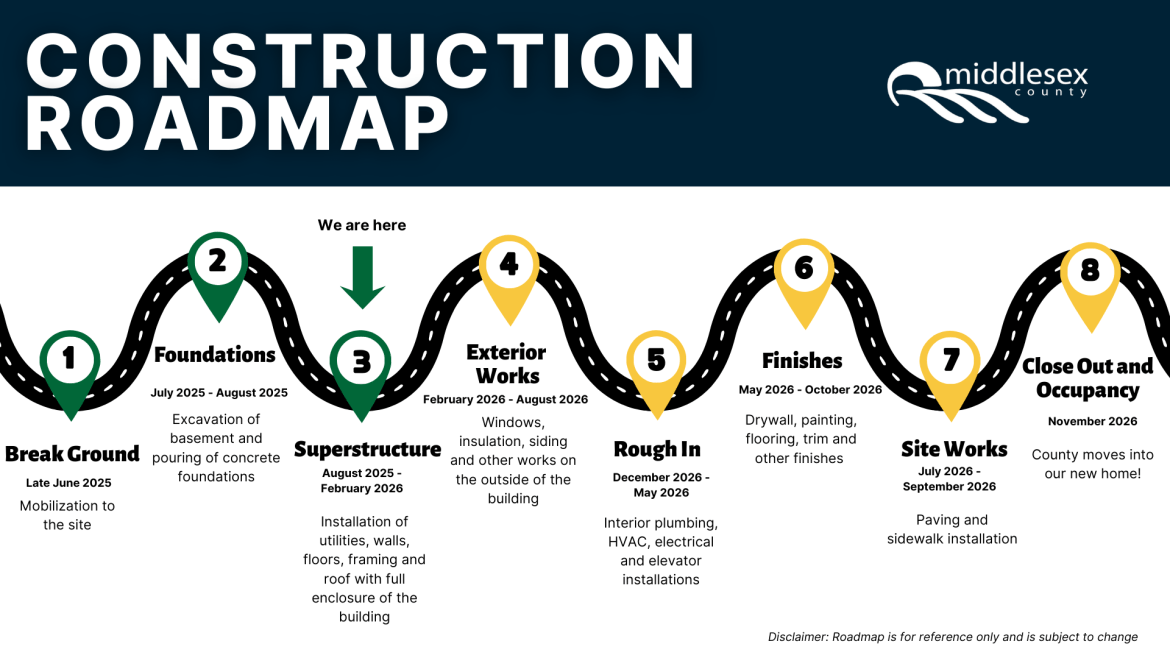 CONSTRUCTION ROADMAP

middlesex county

We are here

1
Break Ground
Late June 2025
Mobilization to the site

2
Foundations
July 2025 - August 2025
Excavation of basement and pouring of concrete foundations

3
Superstructure
August 2025 - February 2026
Installation of utilities, walls, floors, framing and roof with full enclosure of the building

4
Exterior Works
February 2026 - August 2026
Windows, insulation, siding and other works on the outside of the building

5
Rough In
December 2026 - May 2026
Interior plumbing, HVAC, electrical and elevator installations

6
Finishes
May 2026 - October 2026
Drywall, painting, flooring, trim and other finishes

7
Site Works
July 2026 - September 2026
Paving and sidewalk installation

8
Close Out and Occupancy
November 2026
County moves into our new home!

Disclaimer: Roadmap is for reference only and is subject to change